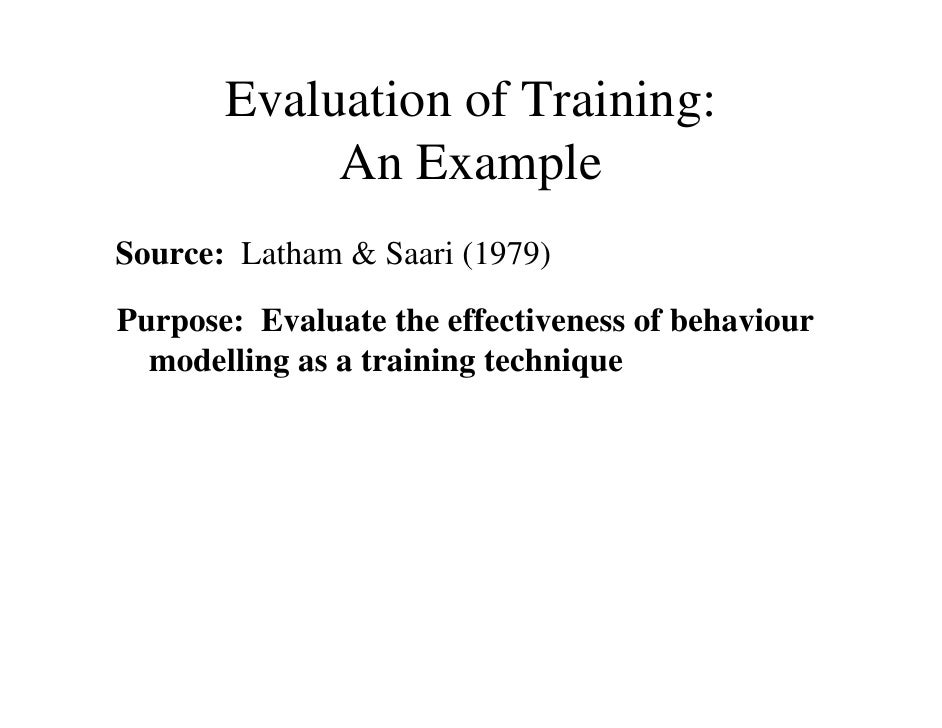 Evaluation of Training:
An Example

Source: Latham & Saari (1979)

Purpose: Evaluate the effectiveness of behaviour modelling as a training technique